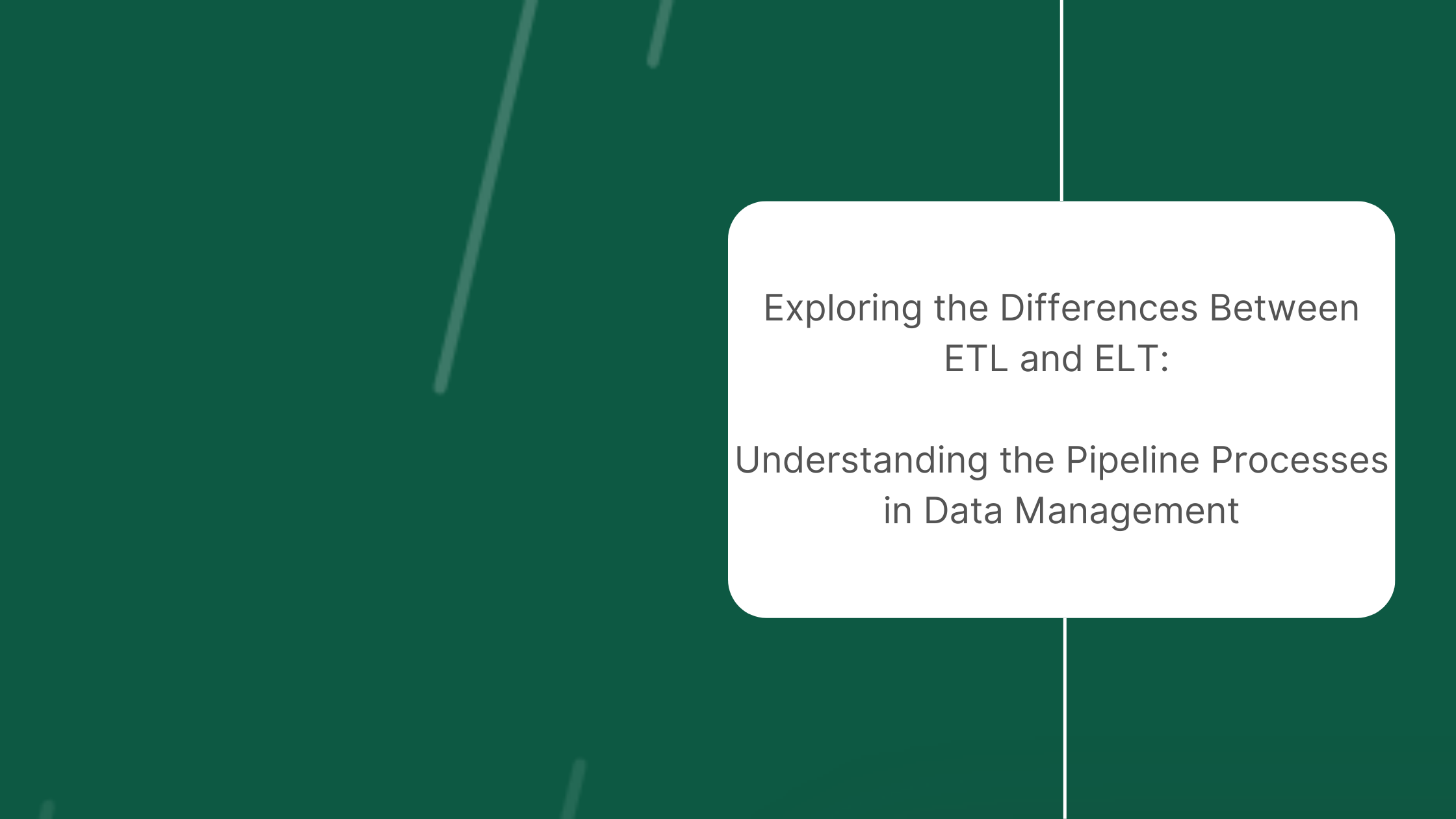 Exploring the Differences Between ETL and ELT:

Understanding the Pipeline Processes in Data Management